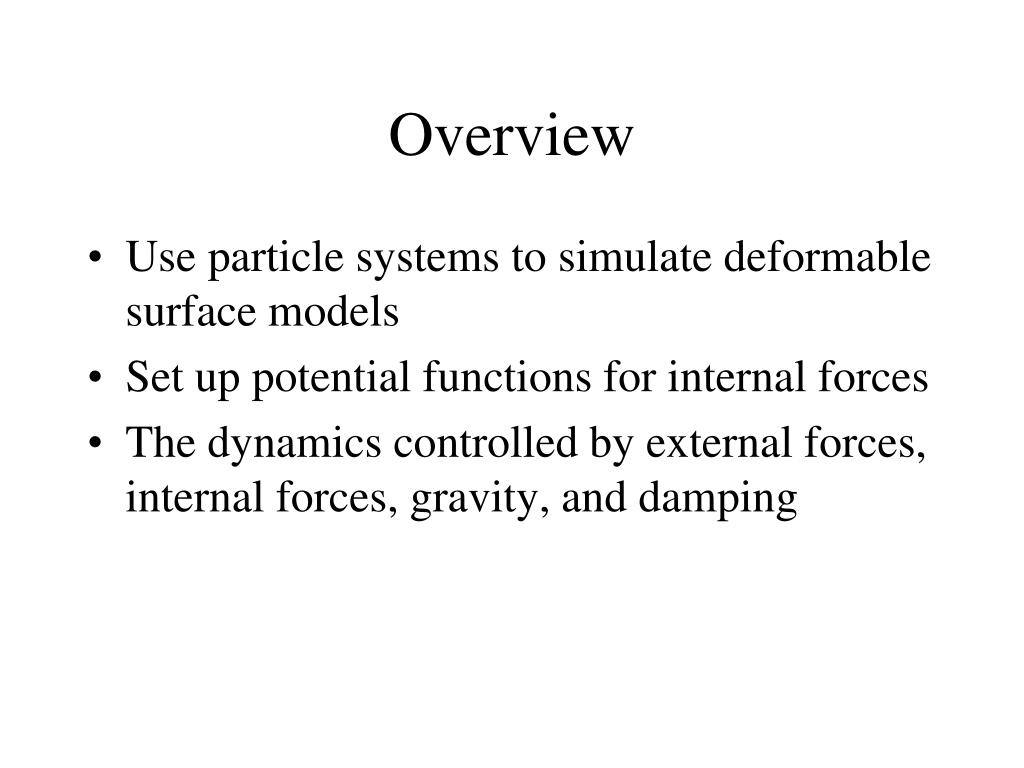 Overview

• Use particle systems to simulate deformable surface models
• Set up potential functions for internal forces
• The dynamics controlled by external forces, internal forces, gravity, and damping